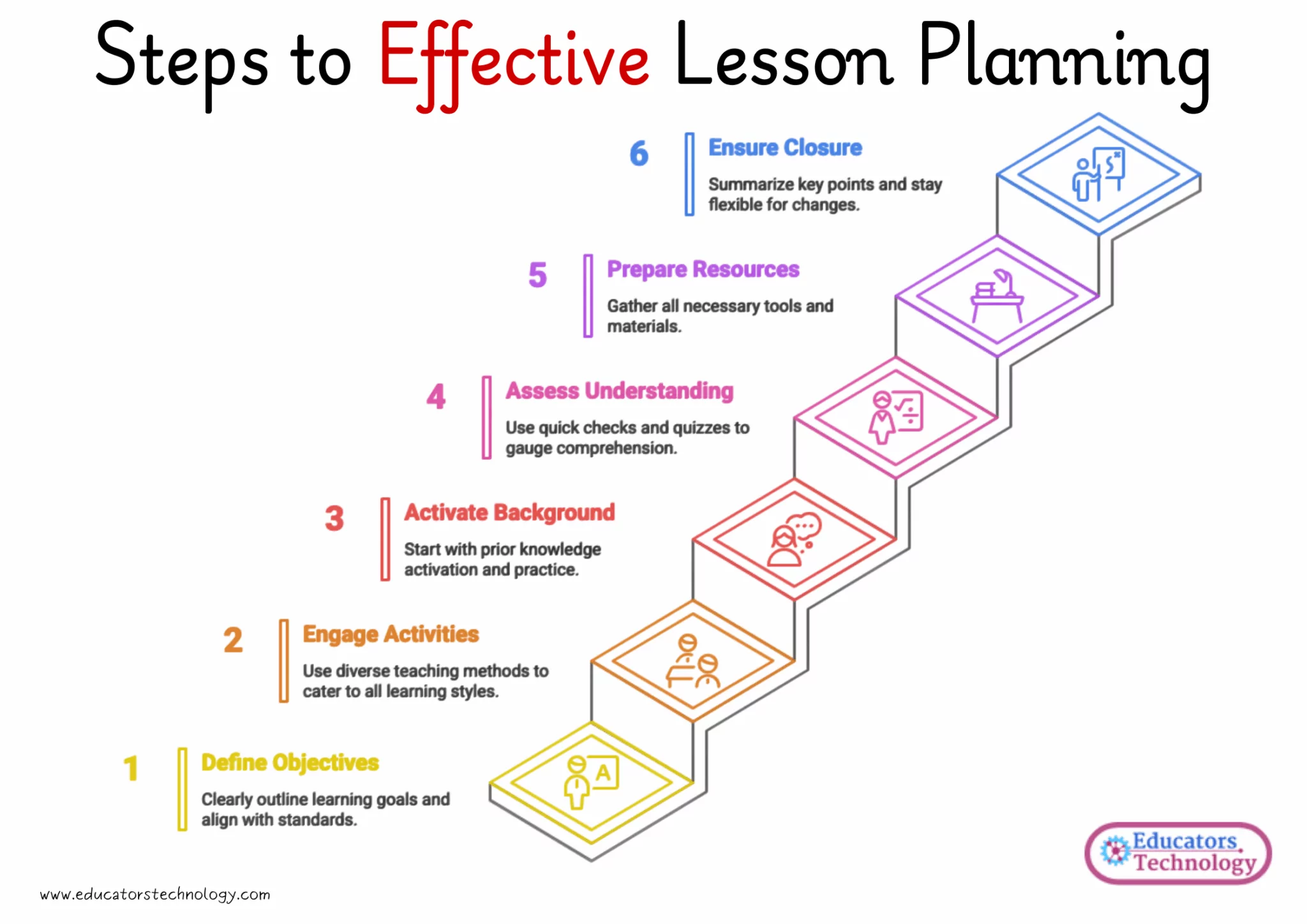 Steps to Effective Lesson Planning

6 Ensure Closure

Summarize key points and stay flexible for changes.

5 Prepare Resources

Gather all necessary tools and materials.

4 Assess Understanding

Use quick checks and quizzes to gauge comprehension.

3 Activate Background

Start with prior knowledge activation and practice.

2 Engage Activities

Use diverse teaching methods to cater to all learning styles.

1 Define Objectives

Clearly outline learning goals and align with standards.

A

Educators Technology

www.educatorstechnology.com